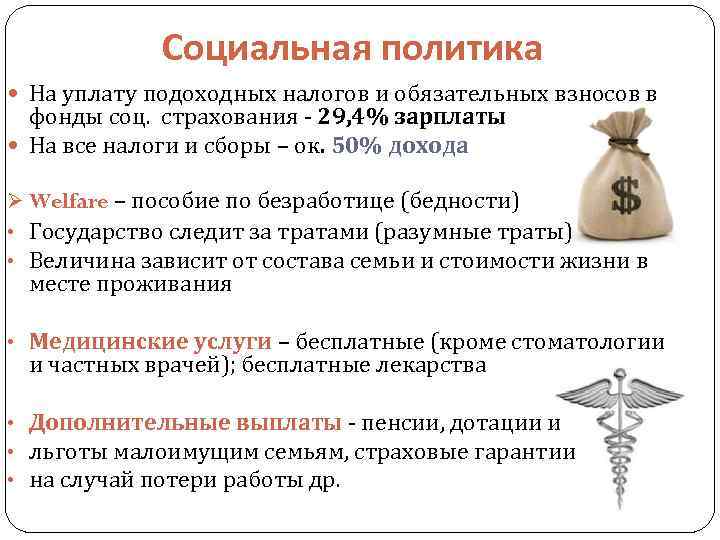 Социальная политика

• На уплату подоходных налогов и обязательных взносов в фонды соц. страхования - 29,4% зарплаты
• На все налоги и сборы – ок. 50% дохода

➢ Welfare – пособие по безработице (бедности)
• Государство следит за тратами (разумные траты)
• Величина зависит от состава семьи и стоимости жизни в месте проживания

• Медицинские услуги – бесплатные (кроме стоматологии и частных врачей); бесплатные лекарства

• Дополнительные выплаты - пенсии, дотации и
• льготы малоимущим семьям, страховые гарантии
• на случай потери работы др.

$